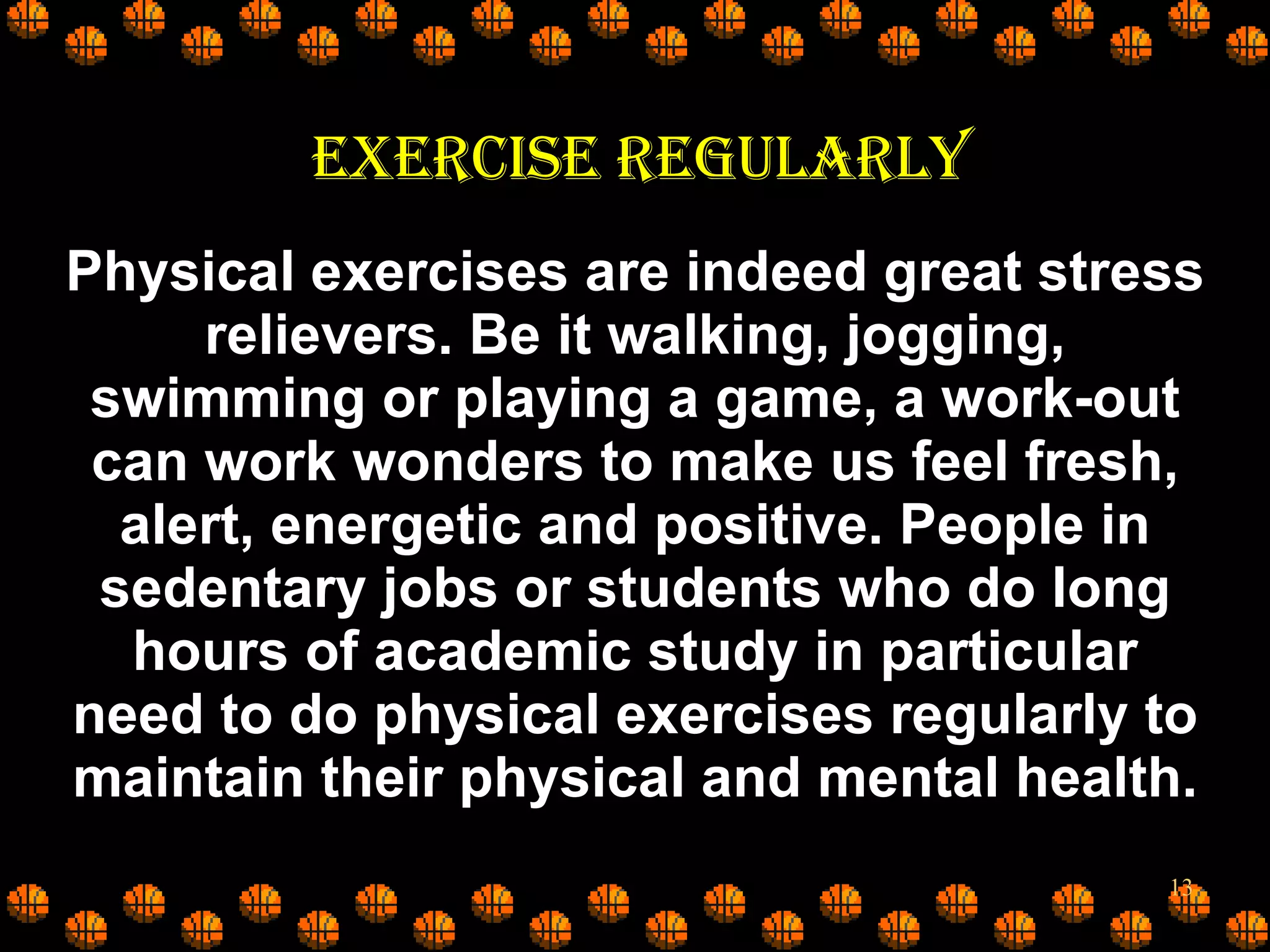 EXERCISE REGULARLY

Physical exercises are indeed great stress relievers. Be it walking, jogging, swimming or playing a game, a work-out can work wonders to make us feel fresh, alert, energetic and positive. People in sedentary jobs or students who do long hours of academic study in particular need to do physical exercises regularly to maintain their physical and mental health.

13